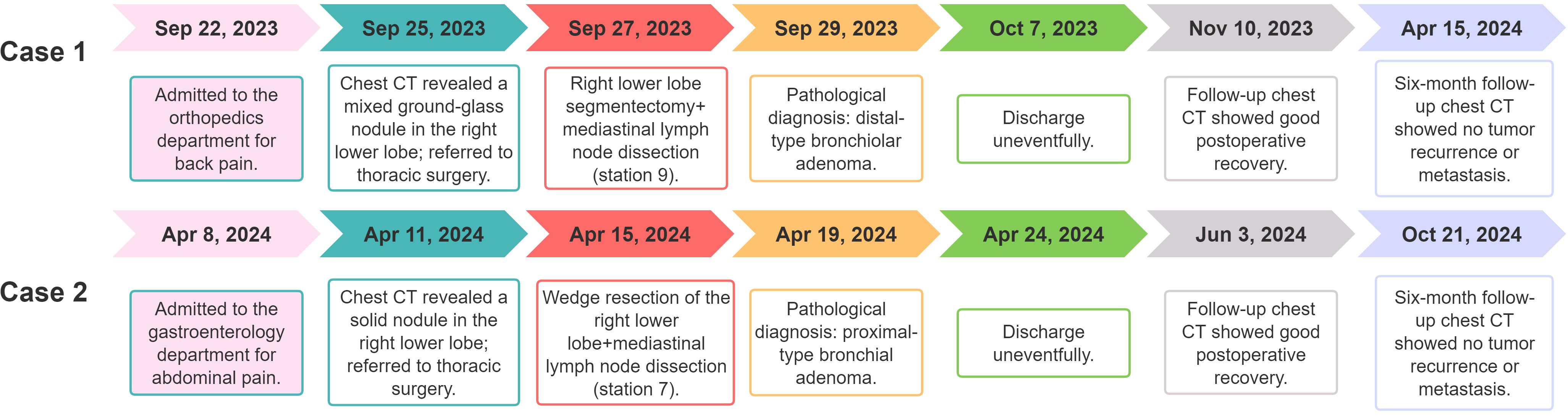 Case 1

Sep 22, 2023

Admitted to the orthopedics department for back pain.

Sep 25, 2023

Chest CT revealed a mixed ground-glass nodule in the right lower lobe; referred to thoracic surgery.

Sep 27, 2023

Right lower lobe segmentectomy+ mediastinal lymph node dissection (station 9).

Sep 29, 2023

Pathological diagnosis: distal-type bronchiolar adenoma.

Oct 7, 2023

Discharge uneventfully.

Nov 10, 2023

Follow-up chest CT showed good postoperative recovery.

Apr 15, 2024

Six-month follow-up chest CT showed no tumor recurrence or metastasis.

Case 2

Apr 8, 2024

Admitted to the gastroenterology department for abdominal pain.

Apr 11, 2024

Chest CT revealed a solid nodule in the right lower lobe; referred to thoracic surgery.

Apr 15, 2024

Wedge resection of the right lower lobe+mediastinal lymph node dissection (station 7).

Apr 19, 2024

Pathological diagnosis: proximal-type bronchial adenoma.

Apr 24, 2024

Discharge uneventfully.

Jun 3, 2024

Follow-up chest CT showed good postoperative recovery.

Oct 21, 2024

Six-month follow-up chest CT showed no tumor recurrence or metastasis.